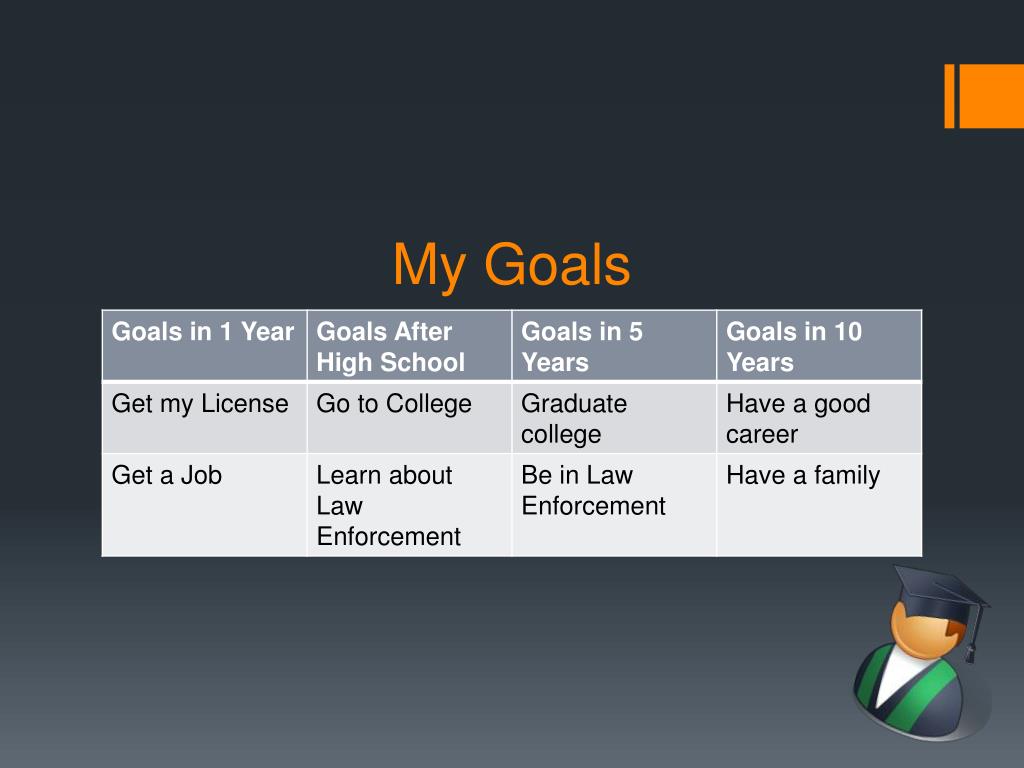 My Goals

| Goals in 1 Year | Goals After High School | Goals in 5 Years | Goals in 10 Years |
|---|---|---|---|
| Get my License | Go to College | Graduate college | Have a good career |
| Get a Job | Learn about Law Enforcement | Be in Law Enforcement | Have a family |